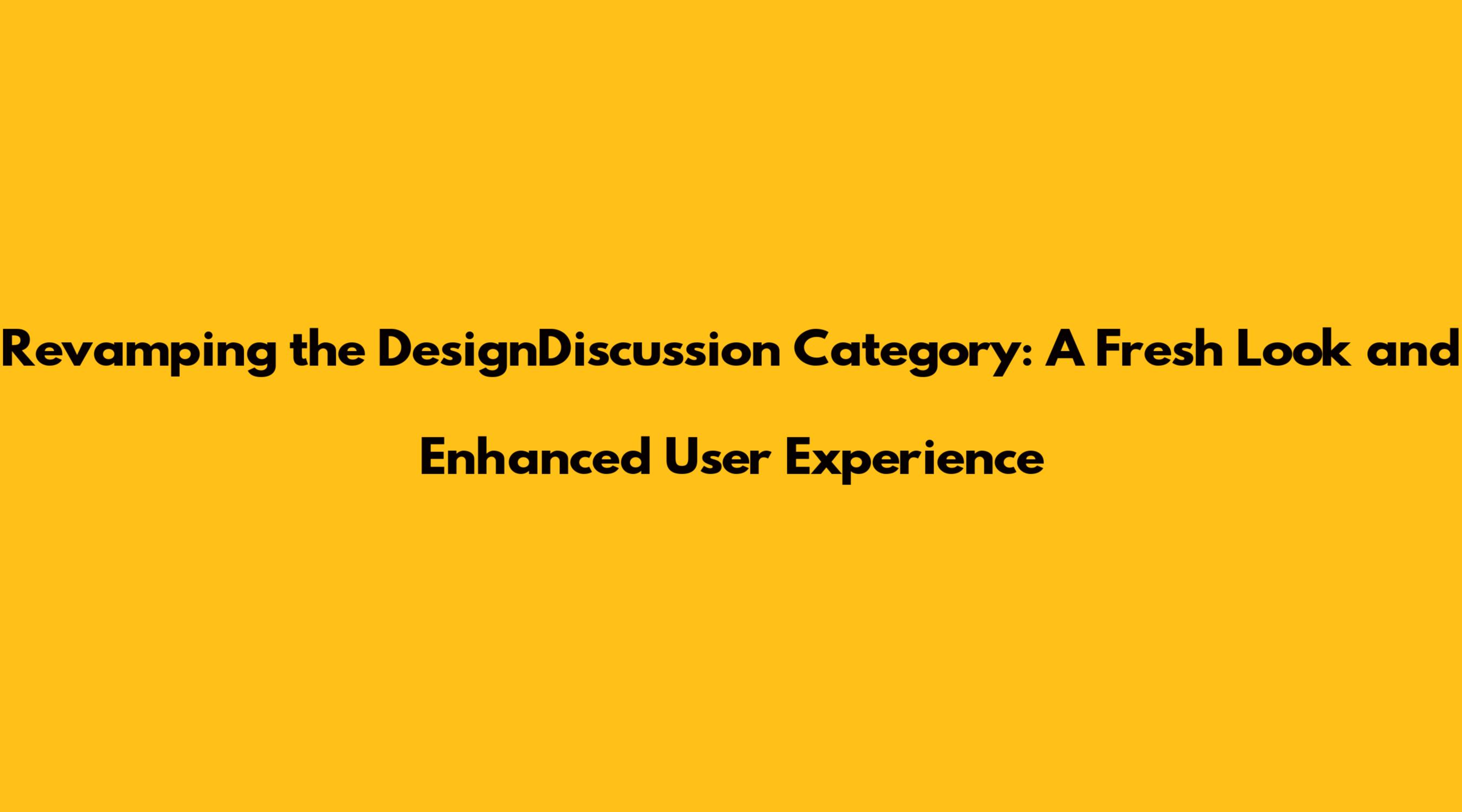 Revamping the DesignDiscussion Category: A Fresh Look and Enhanced User Experience